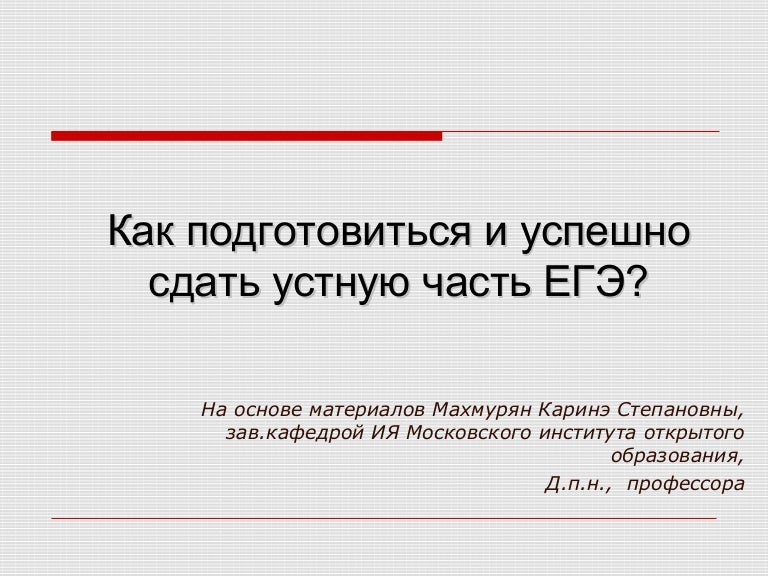 Как подготовиться и успешно сдать устную часть ЕГЭ?

На основе материалов Махмурян Каринэ Степановны, зав.кафедрой ИЯ Московского института открытого образования,
Д.п.н., профессора